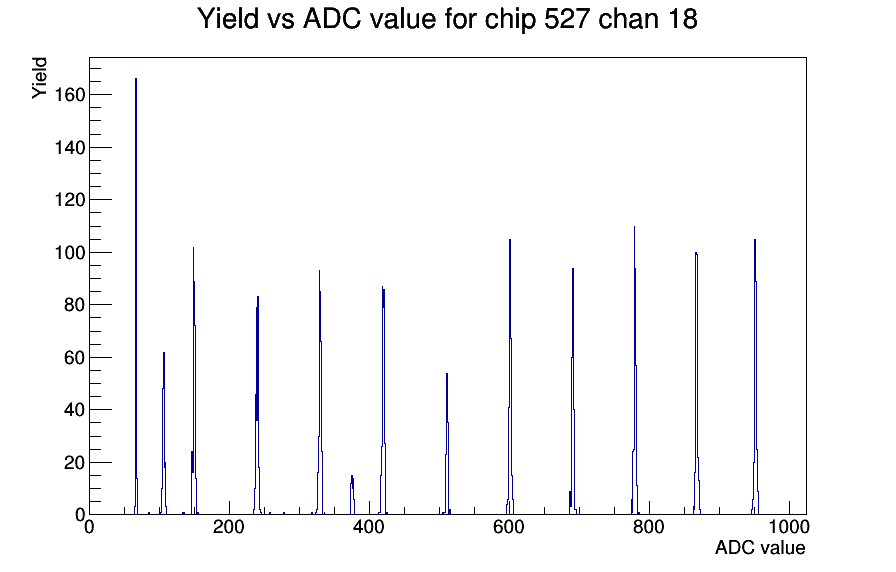 Yield vs ADC value for chip 527 chan 18

Yield

160
140
120
100
80
60
40
20
0

0
200
400
600
800
1000

ADC value